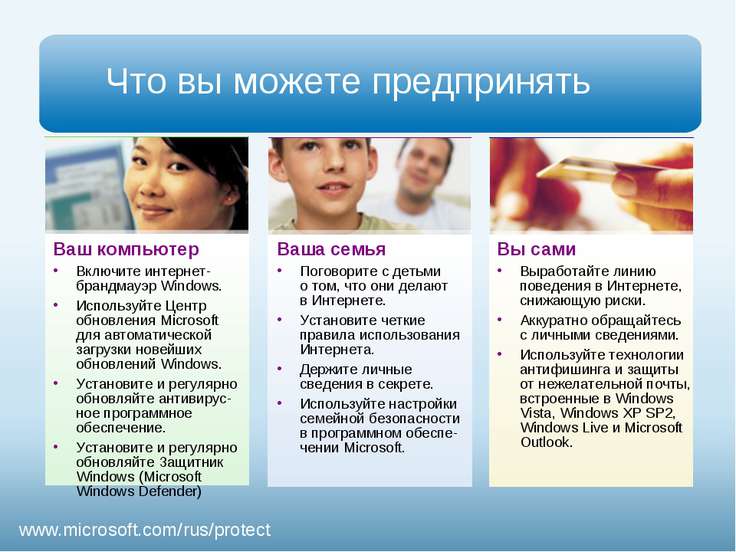 Что вы можете предпринять

Ваш компьютер

• Включите интернет-брандмауэр Windows.
• Используйте Центр обновления Microsoft для автоматической загрузки новейших обновлений Windows.
• Установите и регулярно обновляйте антивирусное программное обеспечение.
• Установите и регулярно обновляйте Защитник Windows (Microsoft Windows Defender)

Ваша семья

• Поговорите с детьми о том, что они делают в Интернете.
• Установите четкие правила использования Интернета.
• Держите личные сведения в секрете.
• Используйте настройки семейной безопасности в программном обеспечении Microsoft.

Вы сами

• Выработайте линию поведения в Интернете, снижающую риски.
• Аккуратно обращайтесь с личными сведениями.
• Используйте технологии антифишинга и защиты от нежелательной почты, встроенные в Windows Vista, Windows XP SP2, Windows Live и Microsoft Outlook.

www.microsoft.com/rus/protect